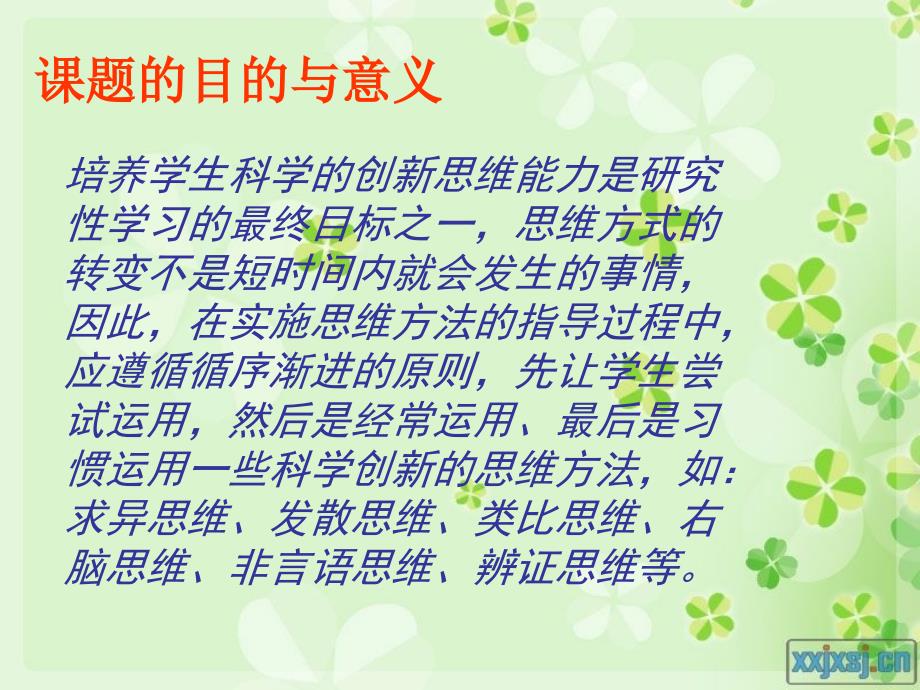 课题的目的与意义

培养学生科学的创新思维能力是研究性学习的最终目标之一，思维方式的转变不是短时间内就会发生的事情，因此，在实施思维方法的指导过程中，应遵循循序渐进的原则，先让学生尝试运用，然后是经常运用、最后是习惯运用一些科学创新的思维方法，如：求异思维、发散思维、类比思维、右脑思维、非言语思维、辨证思维等。

xxjxsj.cn